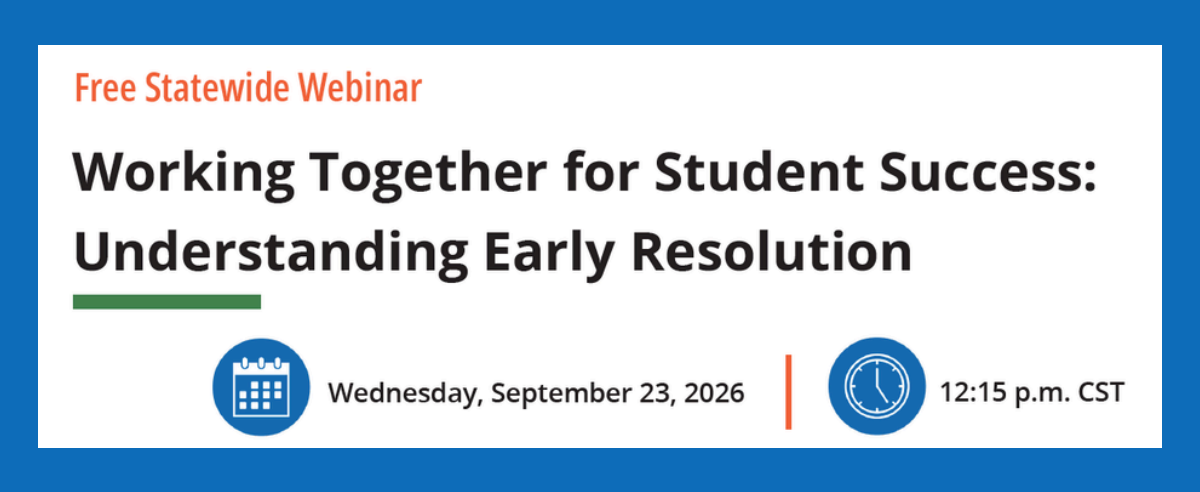 Free Statewide Webinar

Working Together for Student Success: Understanding Early Resolution

Wednesday, September 23, 2026

12:15 p.m. CST